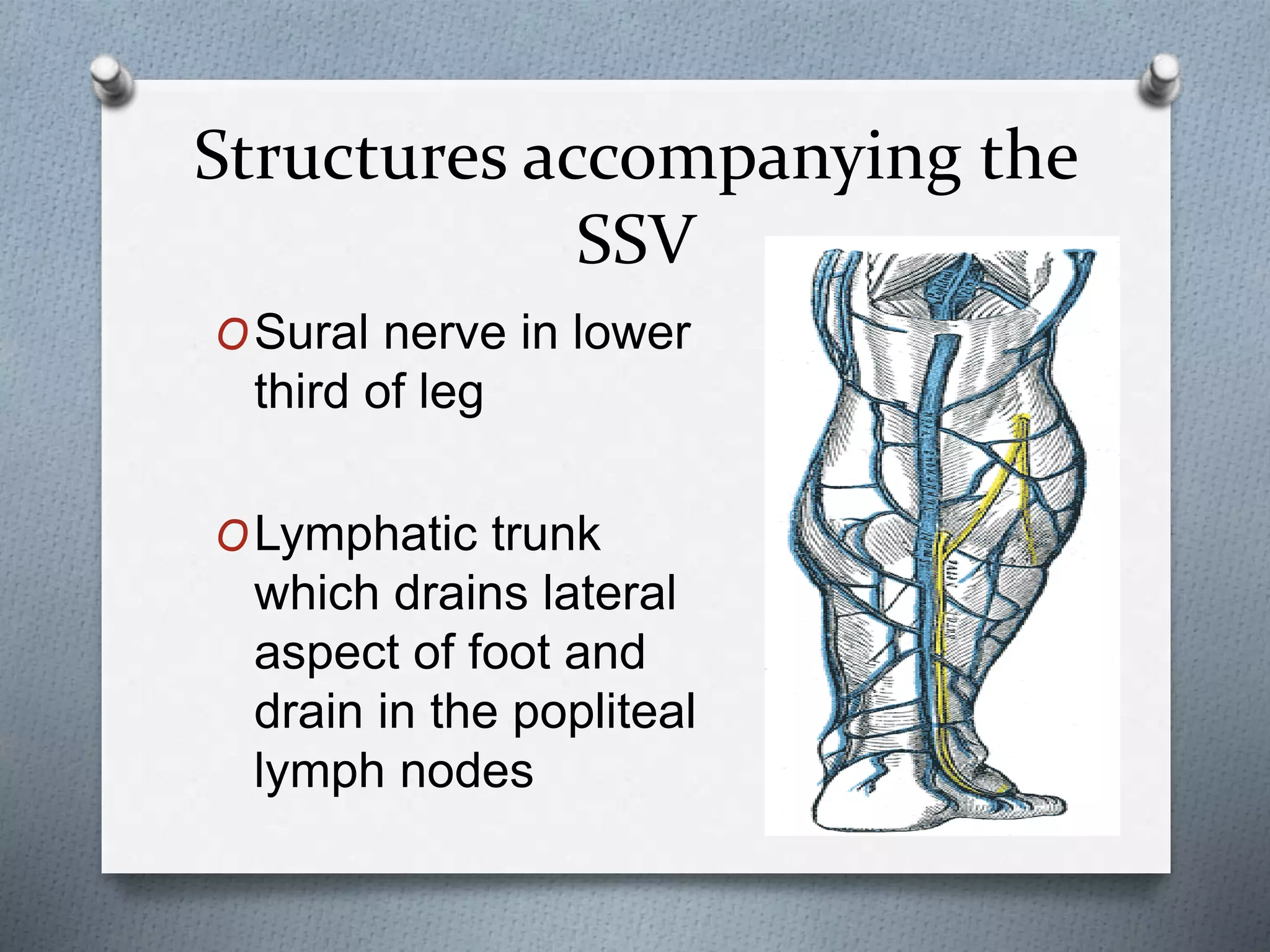 Structures accompanying the SSV

O Sural nerve in lower third of leg

O Lymphatic trunk which drains lateral aspect of foot and drain in the popliteal lymph nodes